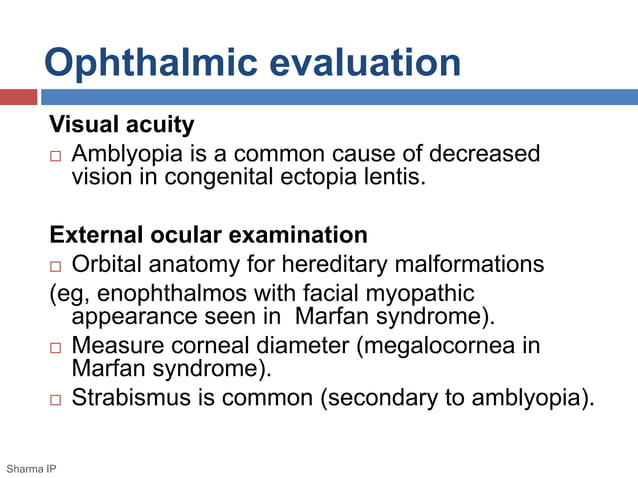 Ophthalmic evaluation

Visual acuity

□ Amblyopia is a common cause of decreased vision in congenital ectopia lentis.

External ocular examination

□ Orbital anatomy for hereditary malformations

(eg, enophthalmos with facial myopathic appearance seen in Marfan syndrome).

□ Measure corneal diameter (megalocornea in Marfan syndrome).

□ Strabismus is common (secondary to amblyopia).

Sharma IP